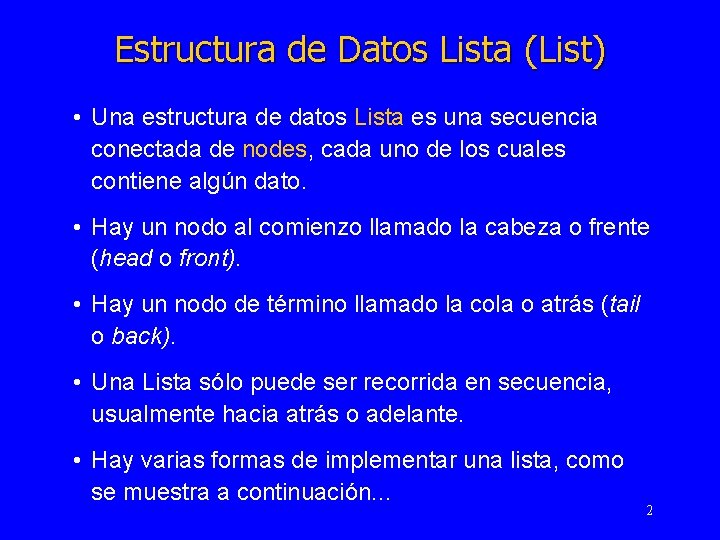 Estructura de Datos Lista (List)

• Una estructura de datos Lista es una secuencia conectada de nodes, cada uno de los cuales contiene algún dato.

• Hay un nodo al comienzo llamado la cabeza o frente (head o front).

• Hay un nodo de término llamado la cola o atrás (tail o back).

• Una Lista sólo puede ser recorrida en secuencia, usualmente hacia atrás o adelante.

• Hay varias formas de implementar una lista, como se muestra a continuación…

2